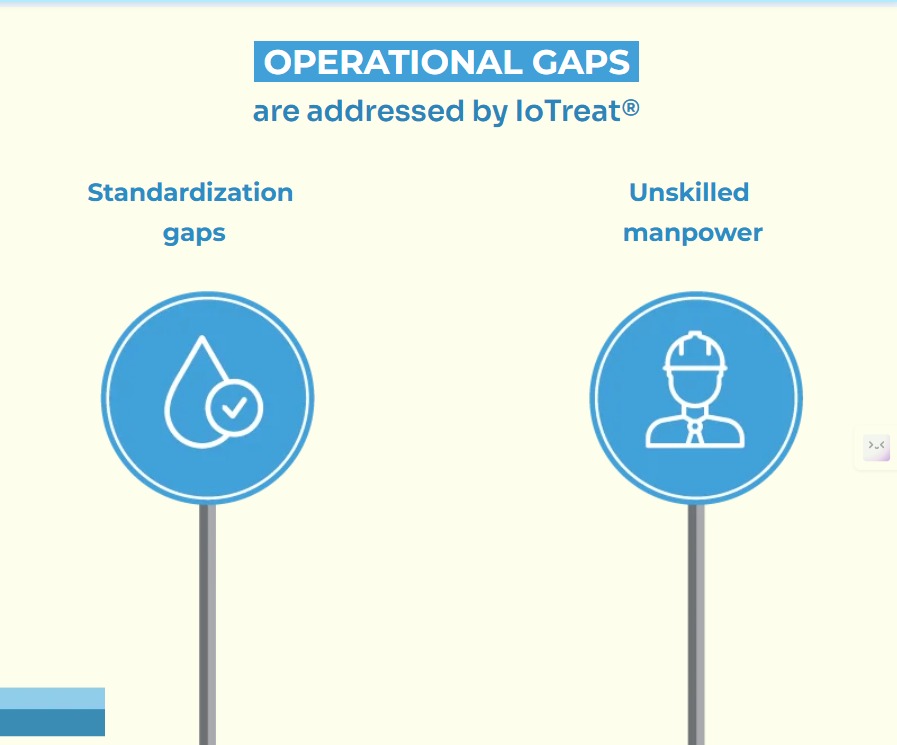 OPERATIONAL GAPS
are addressed by IoTreat®

Standardization gaps

Unskilled manpower